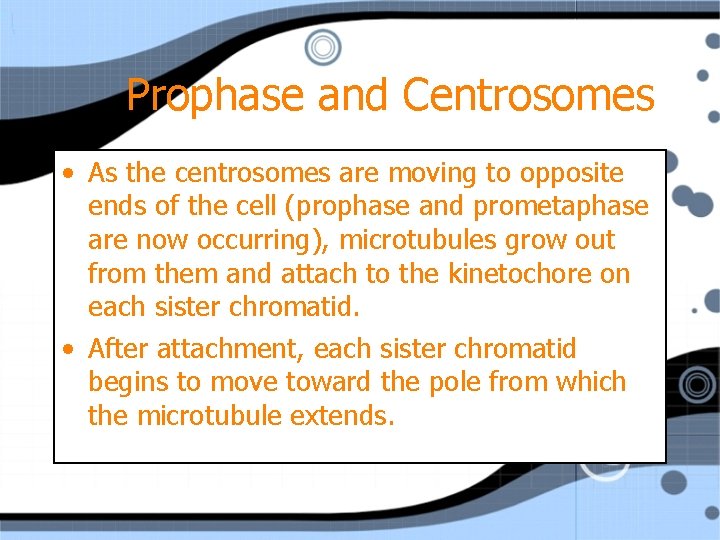 Prophase and Centrosomes

• As the centrosomes are moving to opposite ends of the cell (prophase and prometaphase are now occurring), microtubules grow out from them and attach to the kinetochore on each sister chromatid.

• After attachment, each sister chromatid begins to move toward the pole from which the microtubule extends.